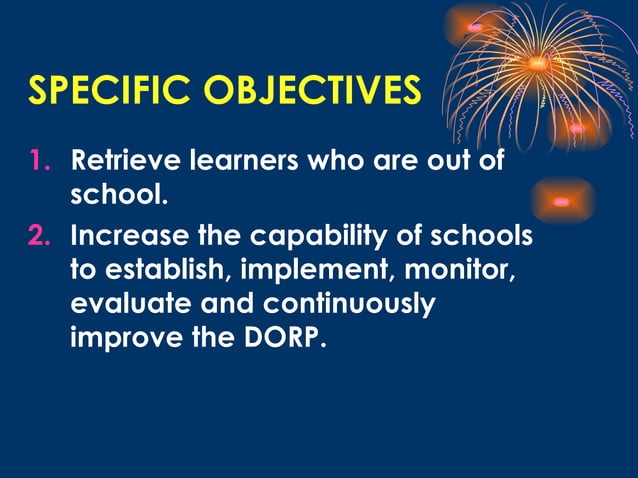 SPECIFIC OBJECTIVES

1. Retrieve learners who are out of school.
2. Increase the capability of schools to establish, implement, monitor, evaluate and continuously improve the DORP.